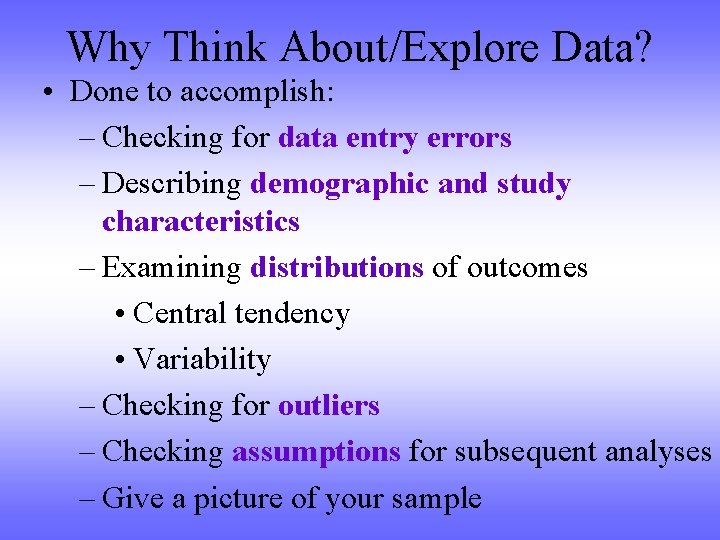 Why Think About/Explore Data?

• Done to accomplish:

– Checking for data entry errors

– Describing demographic and study characteristics

– Examining distributions of outcomes

• Central tendency

• Variability

– Checking for outliers

– Checking assumptions for subsequent analyses

– Give a picture of your sample